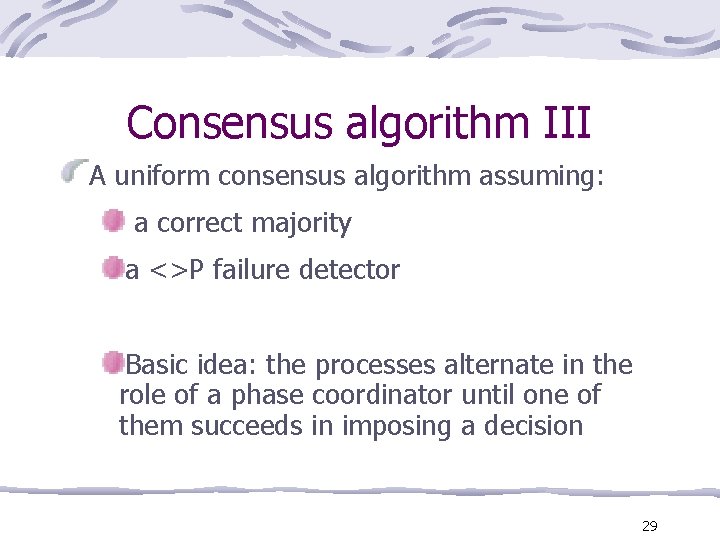 Consensus algorithm III

A uniform consensus algorithm assuming:

a correct majority

a <>P failure detector

Basic idea: the processes alternate in the role of a phase coordinator until one of them succeeds in imposing a decision

29